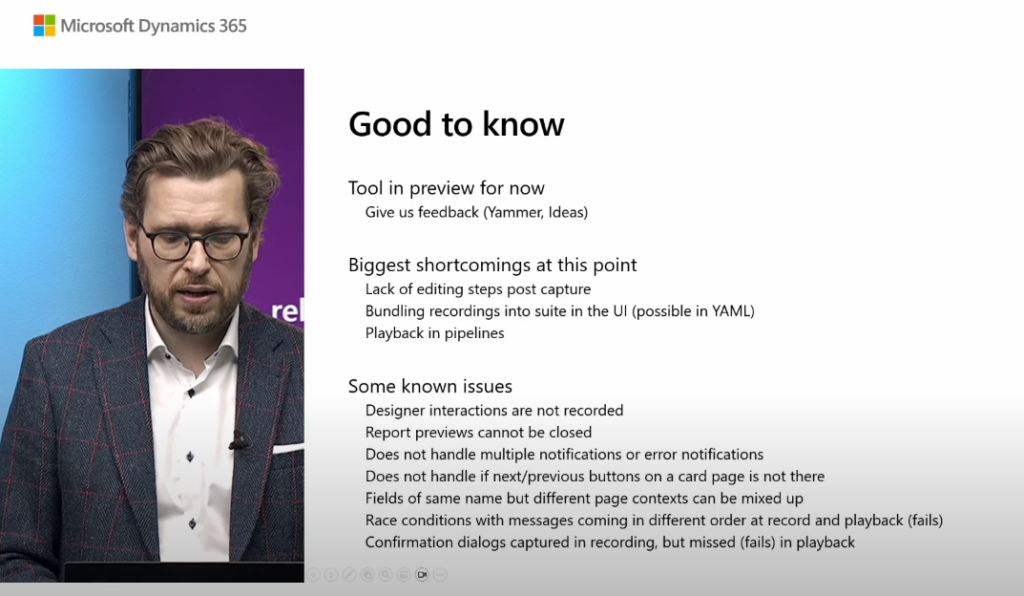 Microsoft Dynamics 365

rel

Good to know

Tool in preview for now
Give us feedback (Yammer, Ideas)

Biggest shortcomings at this point
Lack of editing steps post capture
Bundling recordings into suite in the UI (possible in YAML)
Playback in pipelines

Some known issues
Designer interactions are not recorded
Report previews cannot be closed
Does not handle multiple notifications or error notifications
Does not handle if next/previous buttons on a card page is not there
Fields of same name but different page contexts can be mixed up
Race conditions with messages coming in different order at record and playback (fails)
Confirmation dialogs captured in recording, but missed (fails) in playback